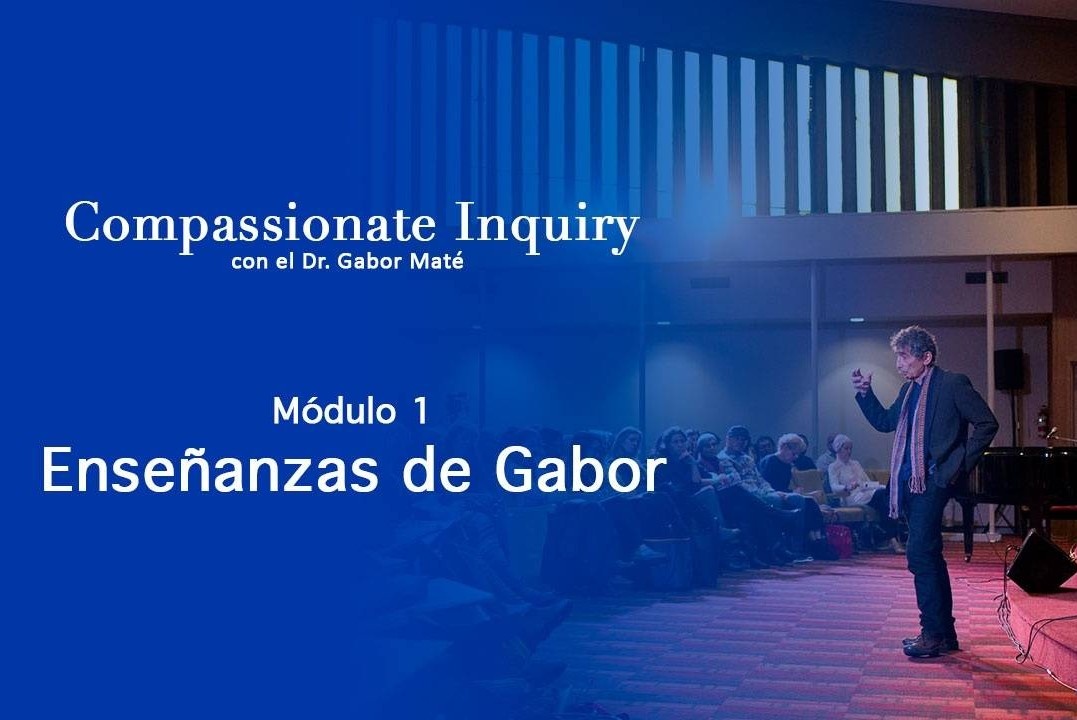 Compassionate Inquiry
con el Dr. Gabor Maté

Módulo 1
Enseñanzas de Gabor